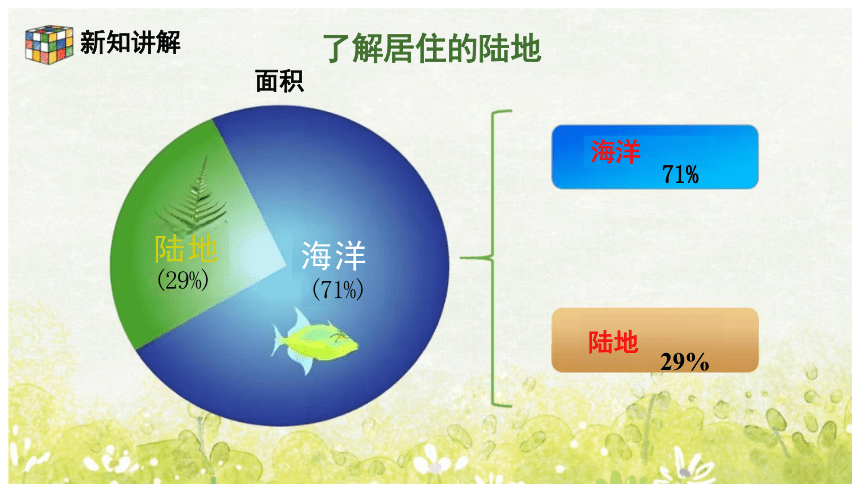 新知讲解

了解居住的陆地

面积

陆地
(29%)

海洋
(71%)

海洋
71%

陆地
29%